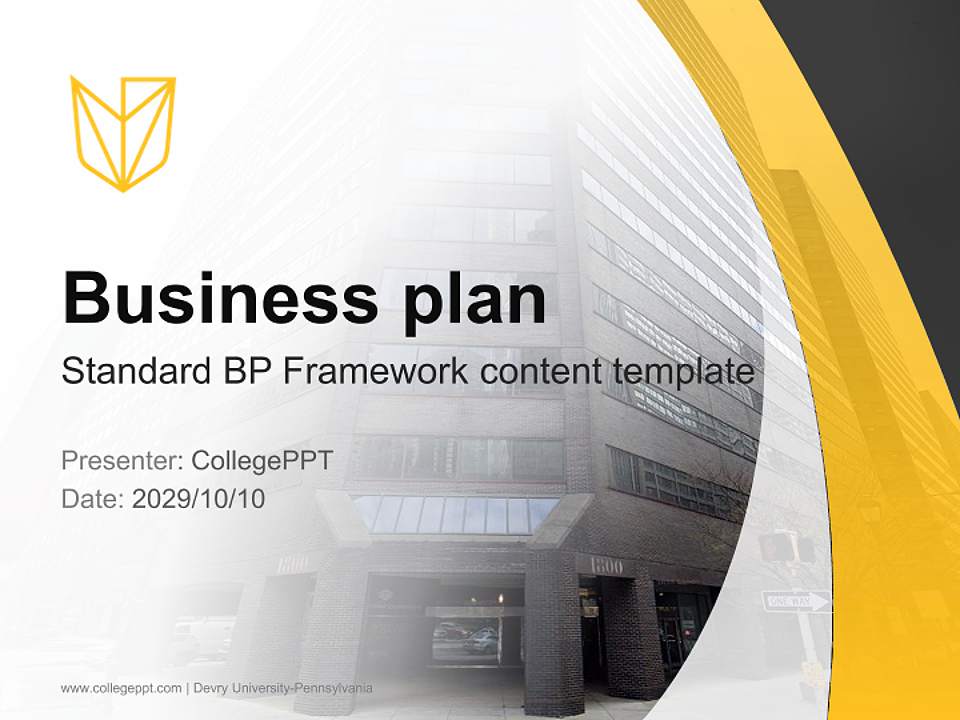 Business plan

Standard BP Framework content template

Presenter: CollegePPT
Date: 2029/10/10

1300

1300

ONE WAY

www.collegeppt.com | Devry University-Pennsylvania